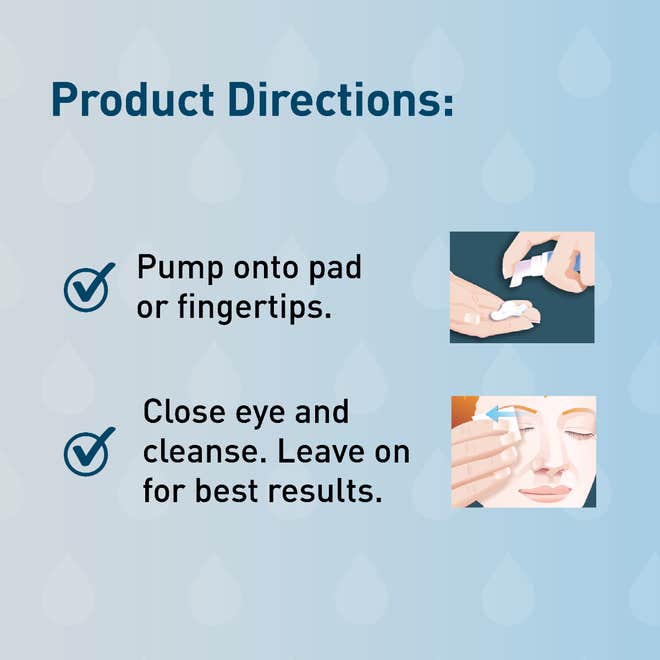 Product Directions:

Pump onto pad or fingertips.

Close eye and cleanse. Leave on for best results.